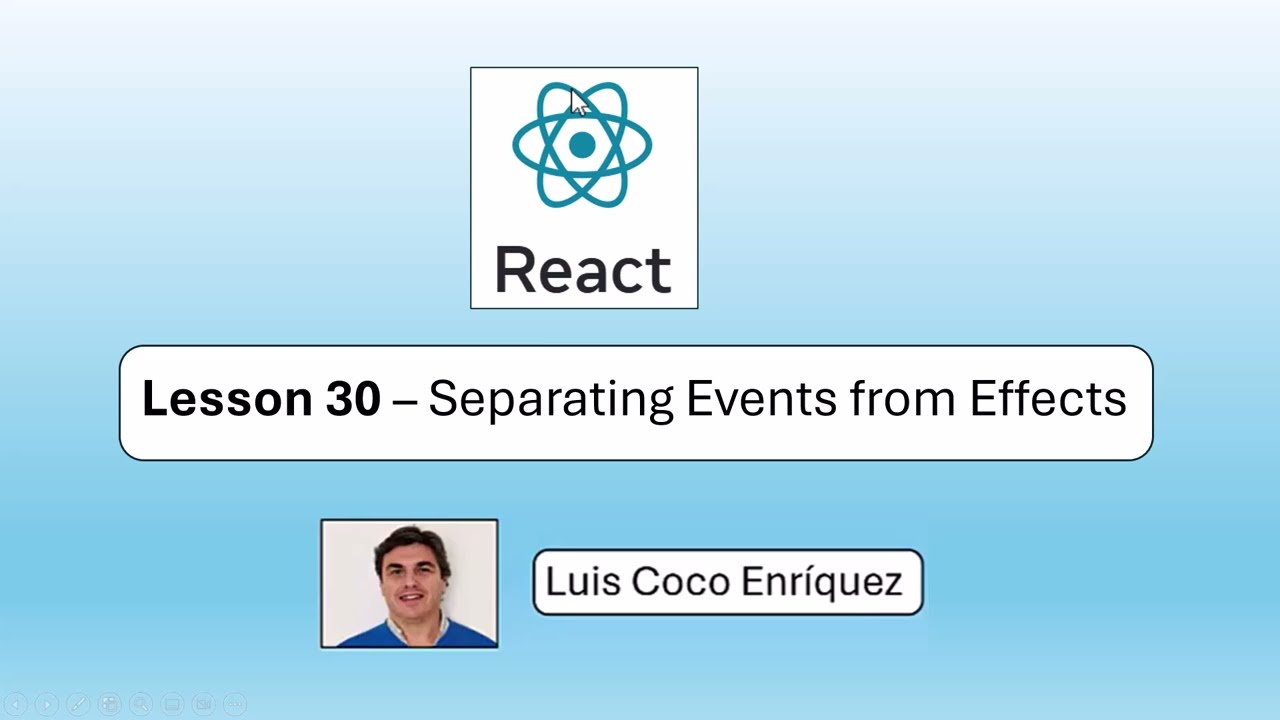 React

Lesson 30 – Separating Events from Effects

Luis Coco Enríquez